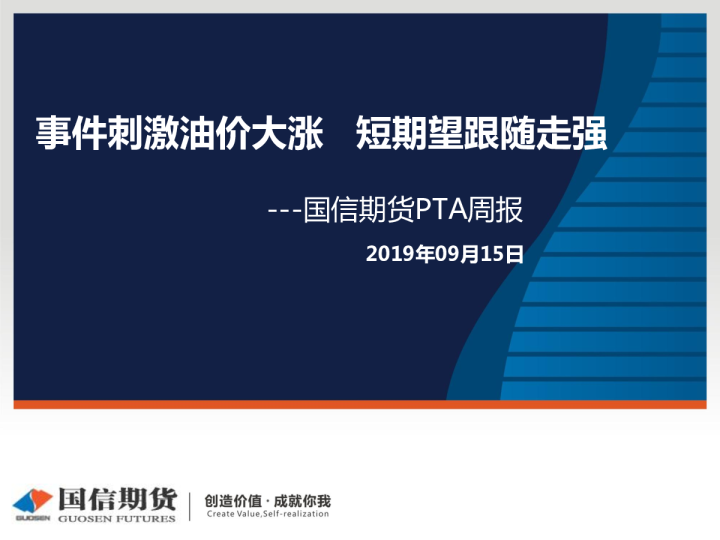 事件刺激油价大涨　短期望跟随走强

---国信期货PTA周报

2019年09月15日

GUOSEN 国信期货 GUOSEN FUTURES

创造价值 · 成就你我
Create Value,Self-realization